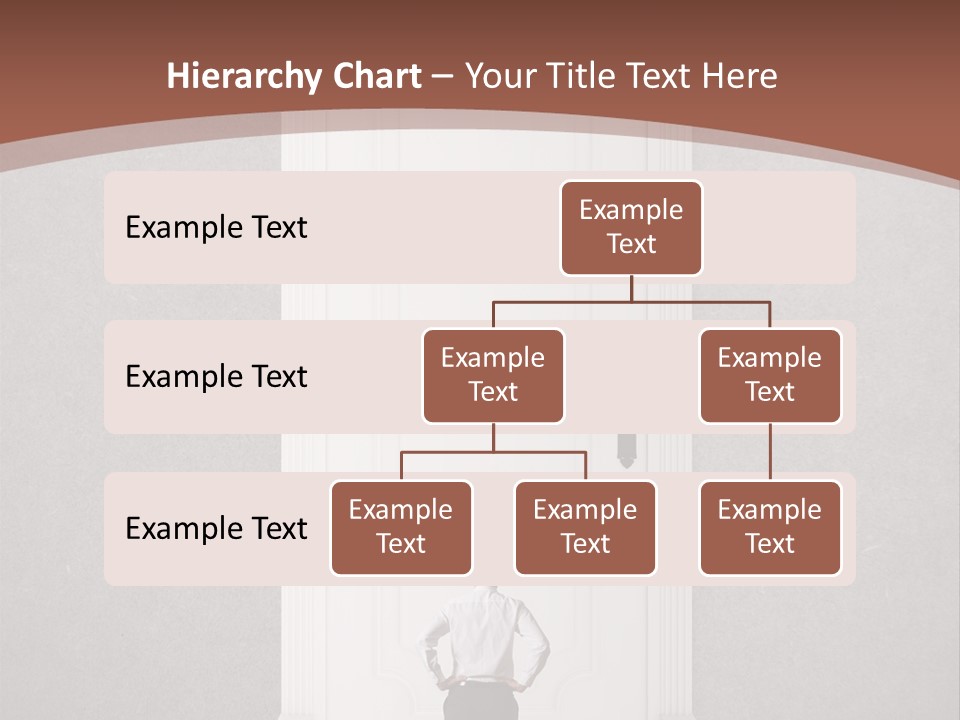 Hierarchy Chart – Your Title Text Here

Example Text

Example Text

Example Text

Example Text

Example Text

Example Text

Example Text

Example Text

Example Text